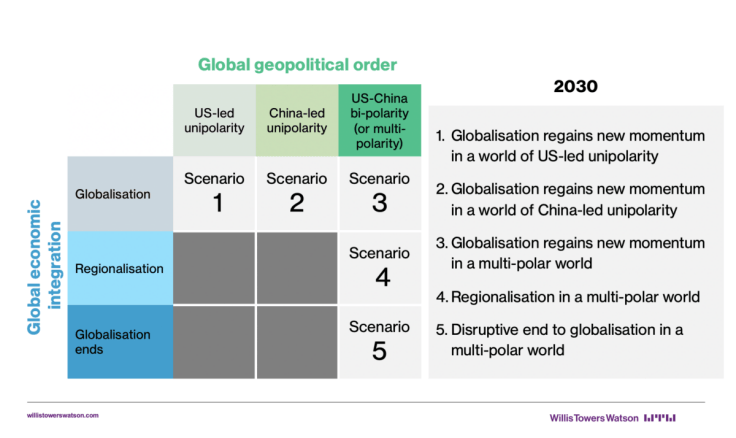 Global geopolitical order

Global economic integration

| | US-led unipolarity | China-led unipolarity | US-China bi-polarity (or multi-polarity) |
|---|---|---|---|
| Globalisation | Scenario 1 | Scenario 2 | Scenario 3 |
| Regionalisation | | | Scenario 4 |
| Globalisation ends | | | Scenario 5 |

2030

1. Globalisation regains new momentum in a world of US-led unipolarity
2. Globalisation regains new momentum in a world of China-led unipolarity
3. Globalisation regains new momentum in a multi-polar world
4. Regionalisation in a multi-polar world
5. Disruptive end to globalisation in a multi-polar world

willistowerswatson.com

WillisTowersWatson